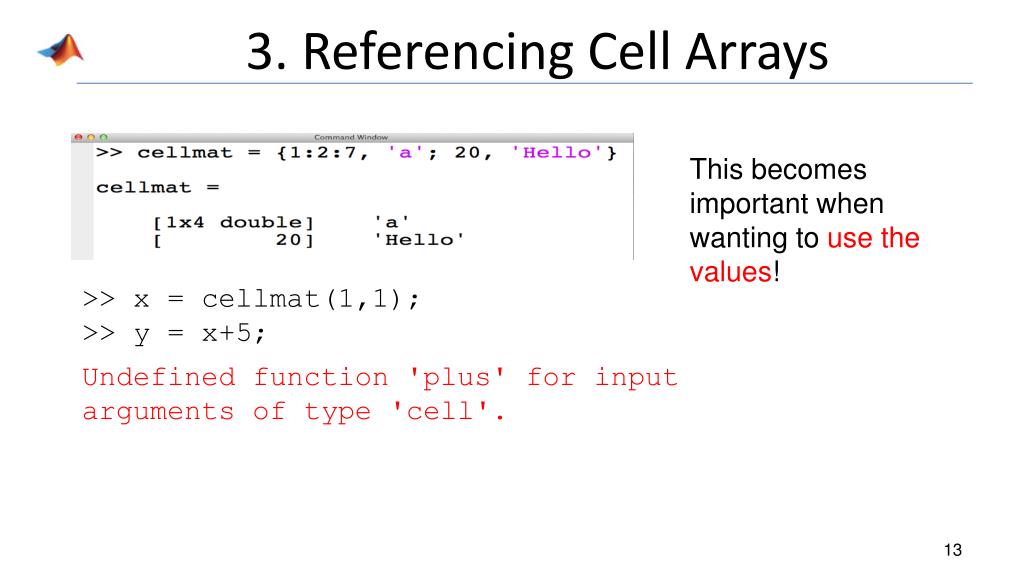 3. Referencing Cell Arrays

Command Window

>> cellmat = {1:2:7, 'a'; 20, 'Hello'}

cellmat =

[1x4 double]    'a'
[          20]    'Hello'

This becomes important when wanting to use the values!

>> x = cellmat(1,1);
>> y = x+5;

Undefined function 'plus' for input arguments of type 'cell'.

13